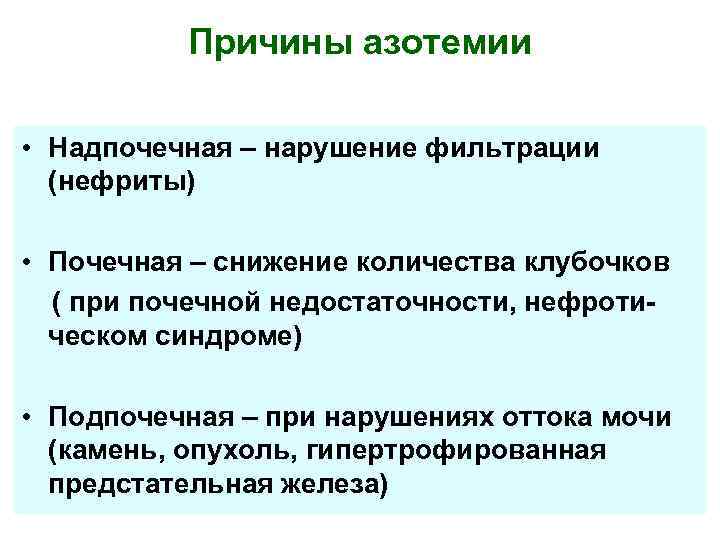 Причины азотемии

• Надпочечная – нарушение фильтрации (нефриты)

• Почечная – снижение количества клубочков ( при почечной недостаточности, нефротическом синдроме)

• Подпочечная – при нарушениях оттока мочи (камень, опухоль, гипертрофированная предстательная железа)